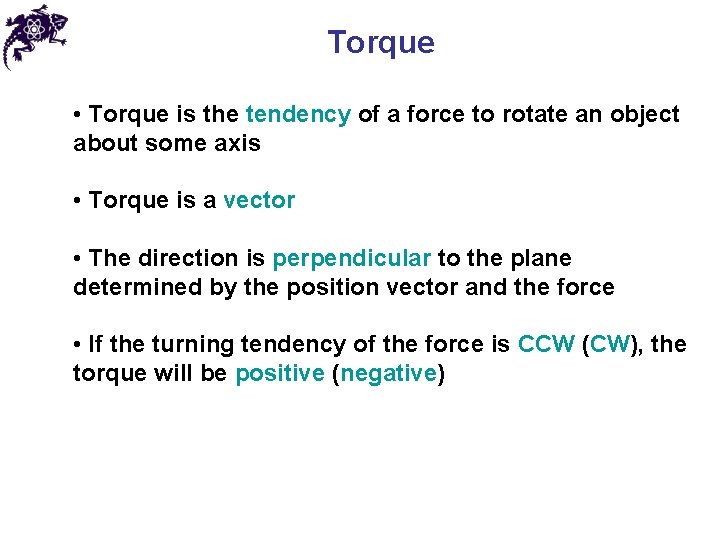 Torque

• Torque is the tendency of a force to rotate an object about some axis

• Torque is a vector

• The direction is perpendicular to the plane determined by the position vector and the force

• If the turning tendency of the force is CCW (CW), the torque will be positive (negative)